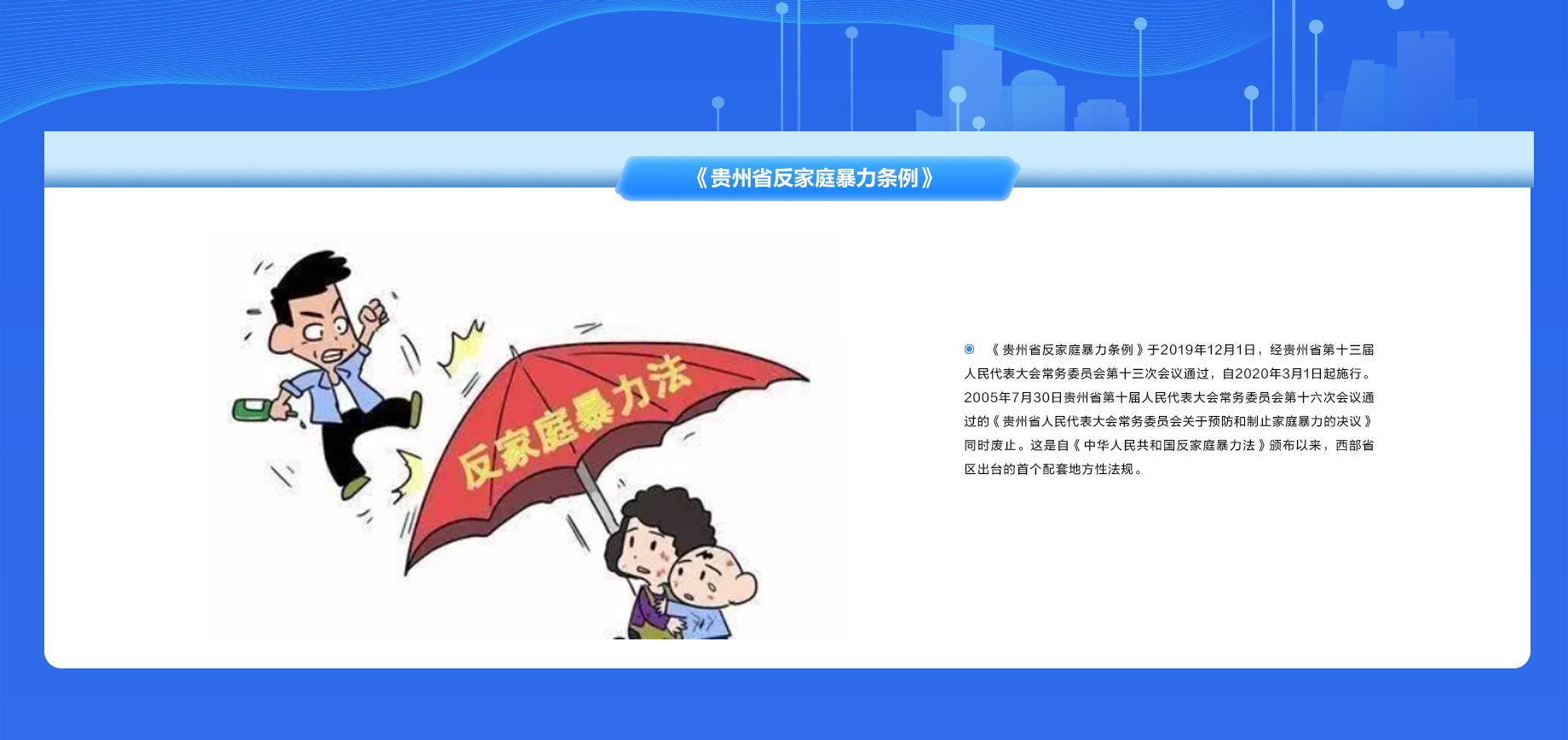 《贵州省反家庭暴力条例》

反家庭暴力法

《贵州省反家庭暴力条例》于2019年12月1日，经贵州省第十三届人民代表大会常务委员会第十三次会议通过，自2020年3月1日起施行。2005年7月30日贵州省第十届人民代表大会常务委员会第十六次会议通过的《贵州省人民代表大会常务委员会关于预防和制止家庭暴力的决议》同时废止。这是自《中华人民共和国反家庭暴力法》颁布以来，西部省区出台的首个配套地方性法规。